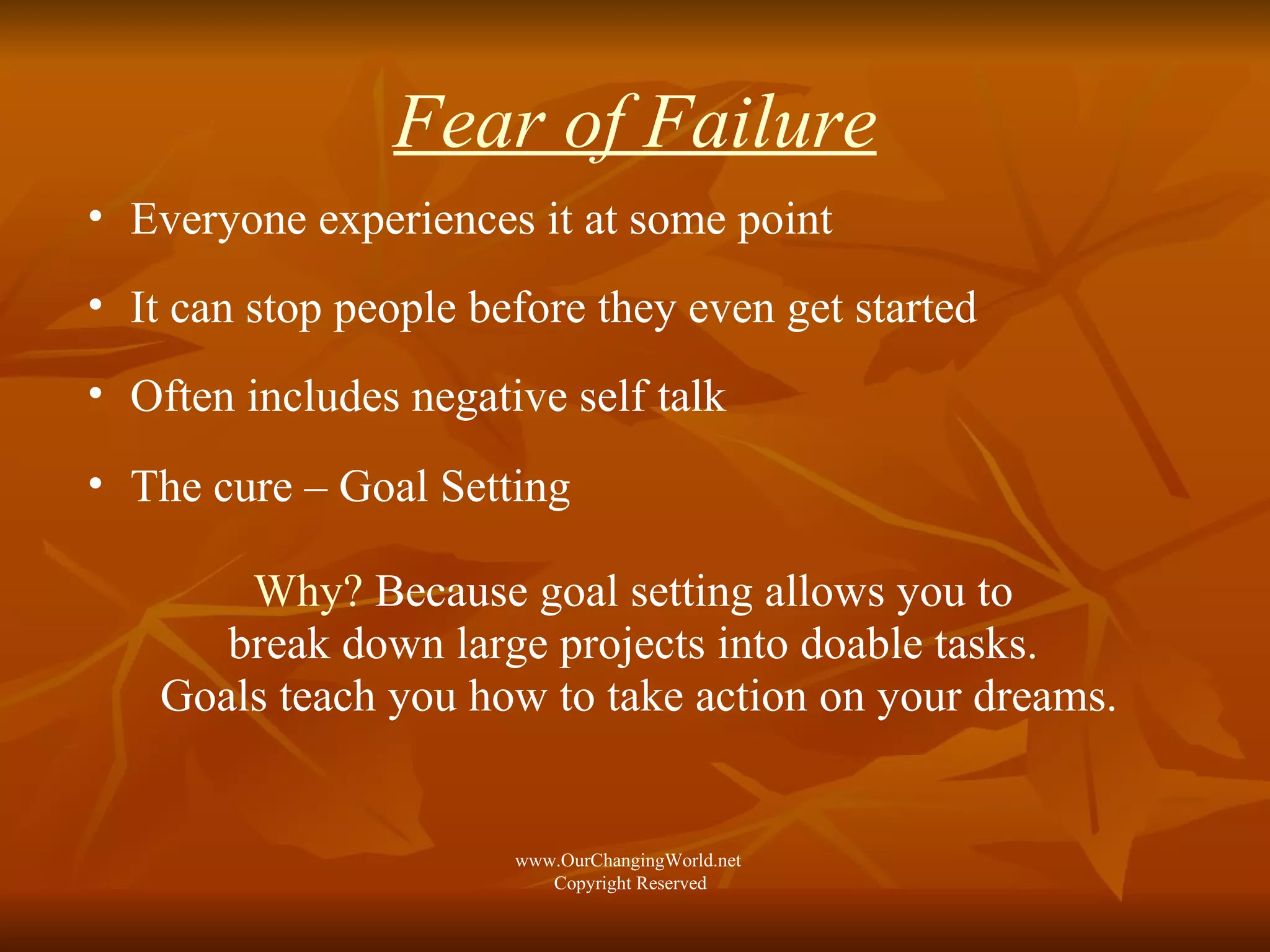 Fear of Failure

• Everyone experiences it at some point

• It can stop people before they even get started

• Often includes negative self talk

• The cure – Goal Setting

Why? Because goal setting allows you to break down large projects into doable tasks. Goals teach you how to take action on your dreams.

www.OurChangingWorld.net
Copyright Reserved